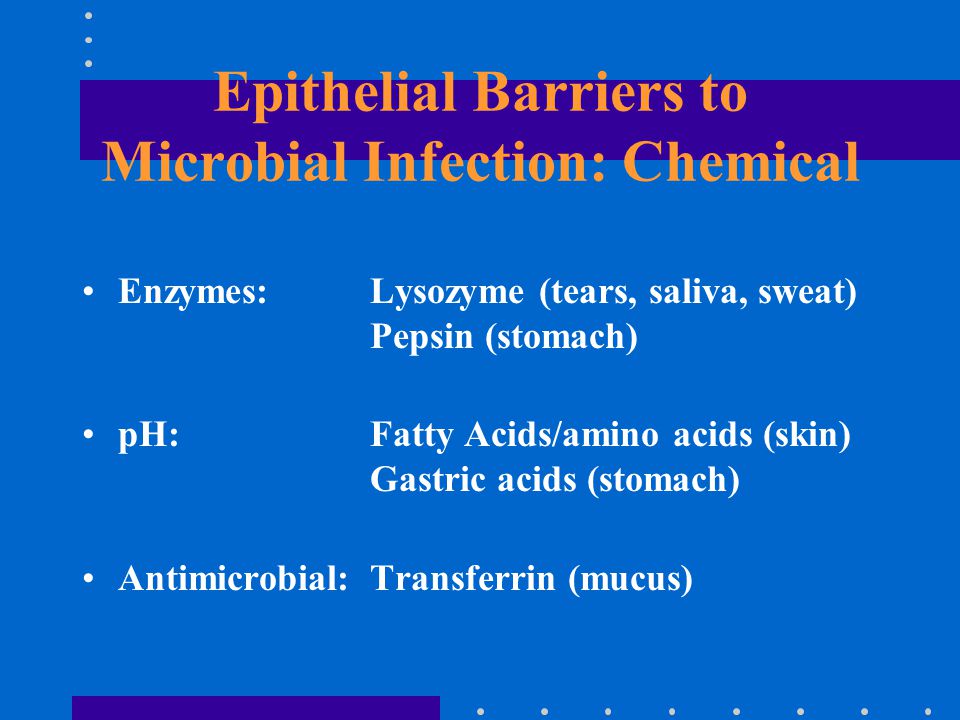 Epithelial Barriers to Microbial Infection: Chemical

• Enzymes: Lysozyme (tears, saliva, sweat)
Pepsin (stomach)

• pH: Fatty Acids/amino acids (skin)
Gastric acids (stomach)

• Antimicrobial: Transferrin (mucus)